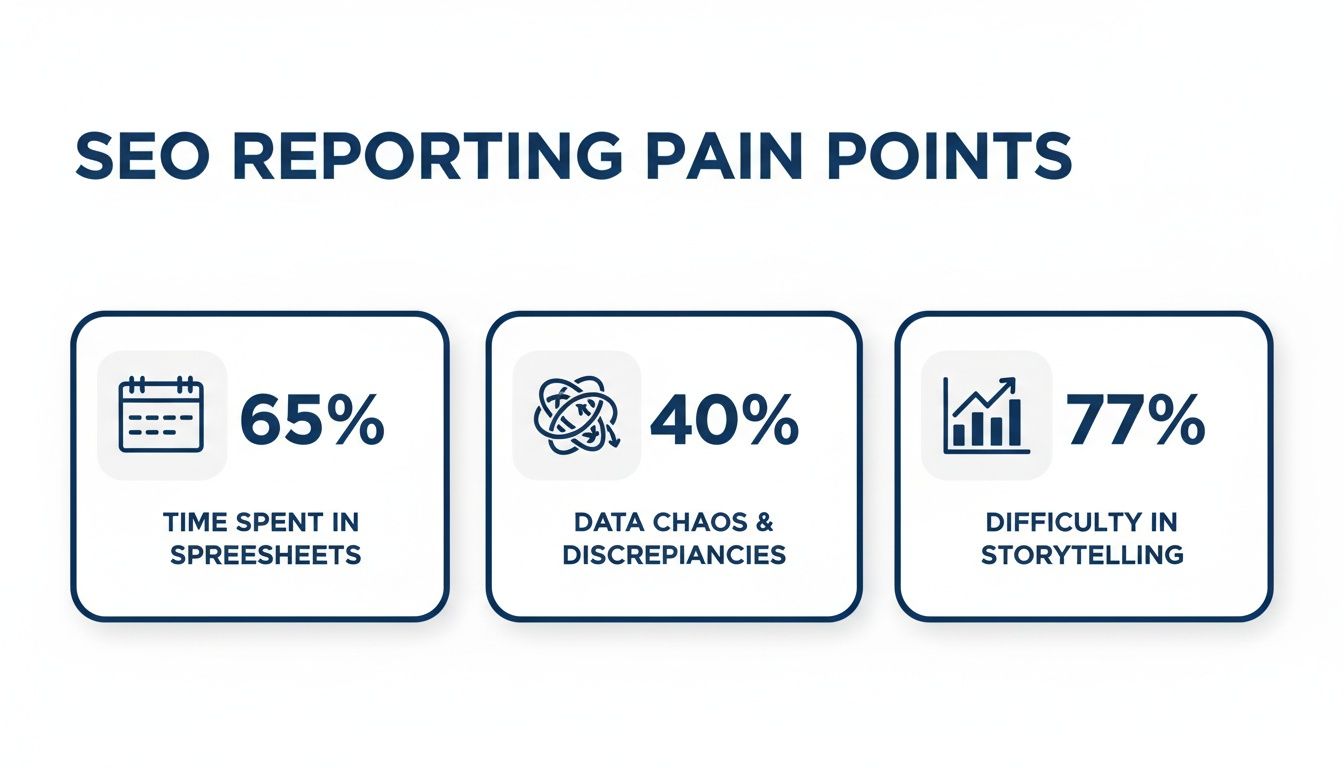 SEO REPORTING PAIN POINTS

65%

TIME SPENT IN SPREESHEETS

40%

DATA CHAOS & DISCREPIANCIES

77%

DIFFICULTY IN STORYTELLING